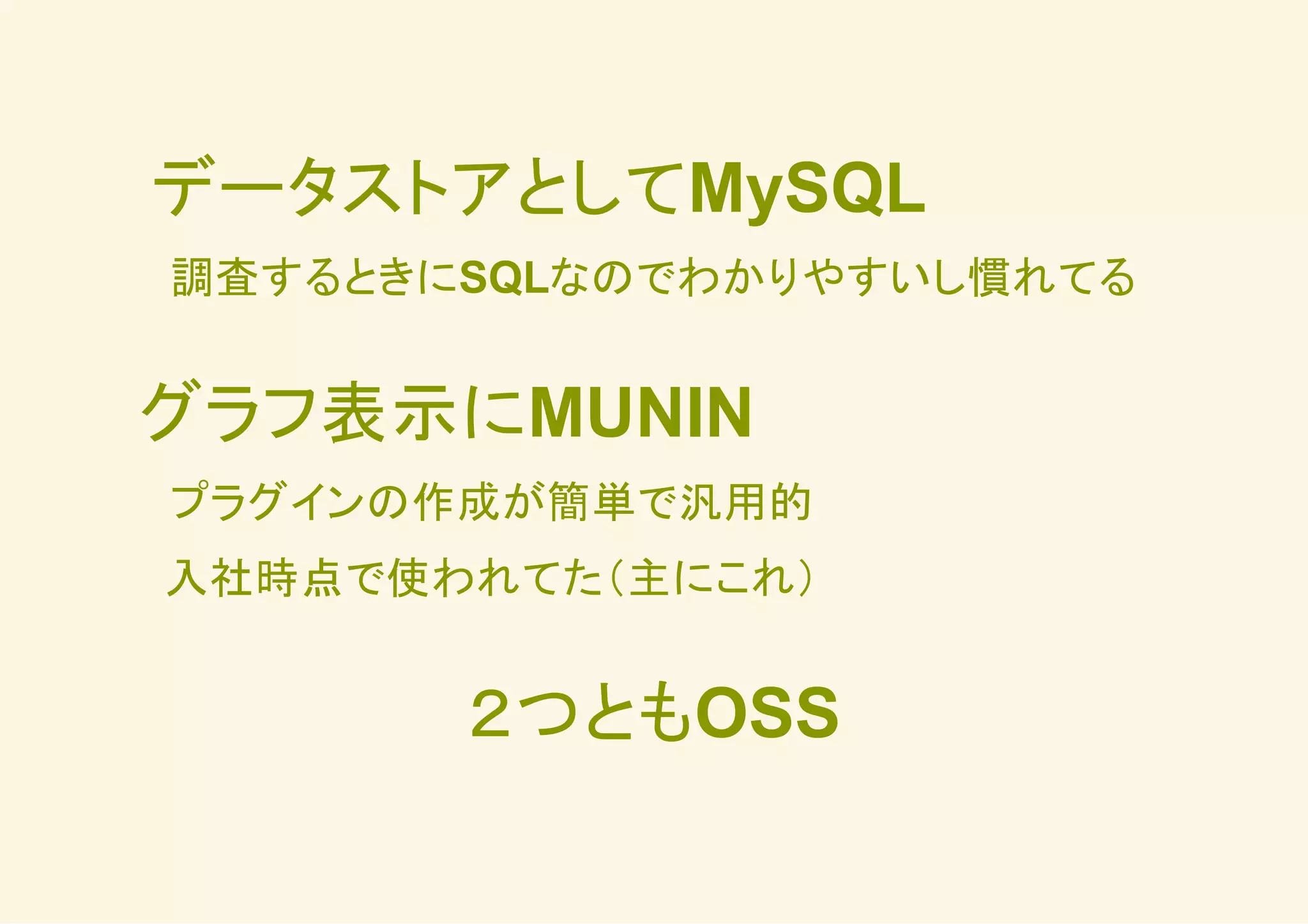 データストアとしてMySQL

調査するときにSQLなのでわかりやすいし慣れてる

グラフ表示にMUNIN

プラグインの作成が簡単で汎用的

入社時点で使われてた（主にこれ）

２つともOSS